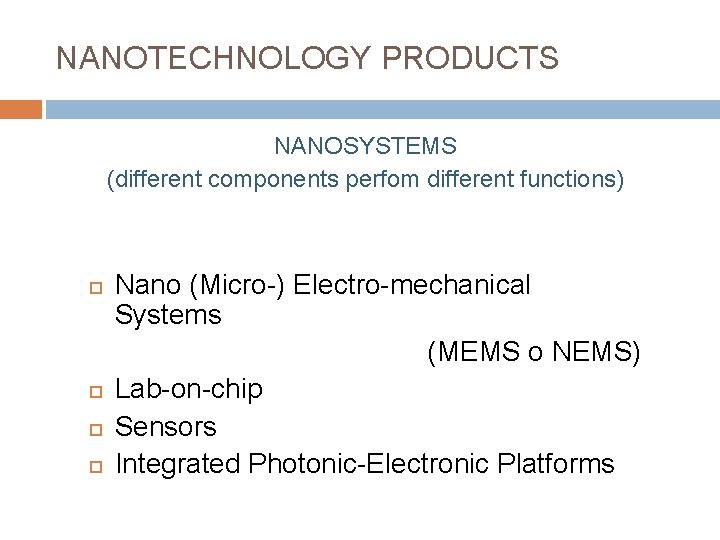 NANOTECHNOLOGY PRODUCTS

NANOSYSTEMS
(different components perfom different functions)

- Nano (Micro-) Electro-mechanical Systems
(MEMS o NEMS)
- Lab-on-chip
- Sensors
- Integrated Photonic-Electronic Platforms